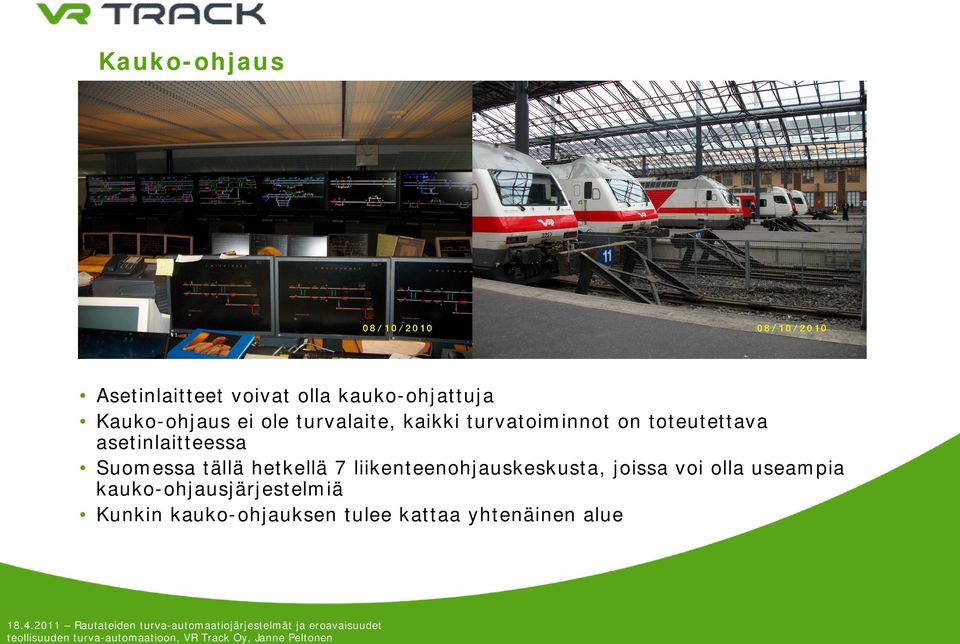 VR TRACK

Kauko-ohjaus

08/10/2010

11

08/10/2010

• Asetinlaitteet voivat olla kauko-ohjattuja
• Kauko-ohjaus ei ole turvalaite, kaikki turvatoiminnot on toteutettava asetinlaitteessa
• Suomessa tällä hetkellä 7 liikenteenohjauskeskusta, joissa voi olla useampia kauko-ohjausjärjestelmiä
• Kunkin kauko-ohjauksen tulee kattaa yhtenäinen alue

18.4.2011 – Rautateiden turva-automaatiojärjestelmät ja eroavaisuudet teollisuuden turva-automaatioon, VR Track Oy, Janne Peltonen